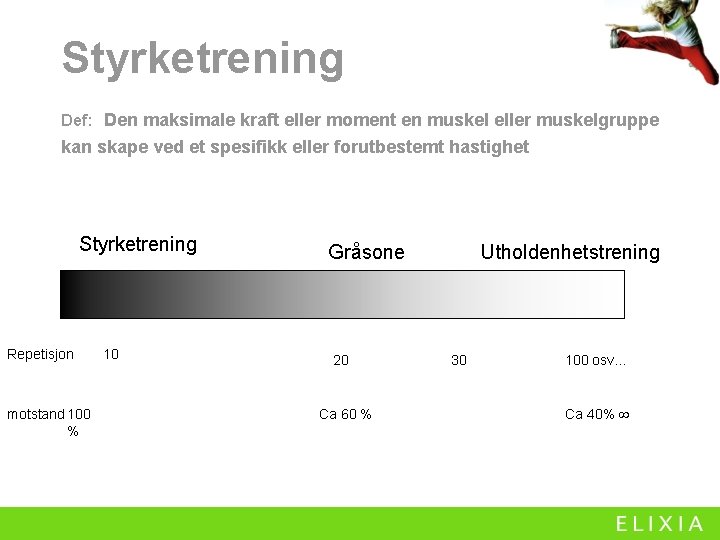 Styrketrening

Def: Den maksimale kraft eller moment en muskel eller muskelgruppe kan skape ved et spesifikk eller forutbestemt hastighet

Styrketrening

Gråsone

Utholdenhetstrening

Repetisjon 10

20

30

100 osv...

motstand 100 %

Ca 60 %

Ca 40% ∞

ELIXIA